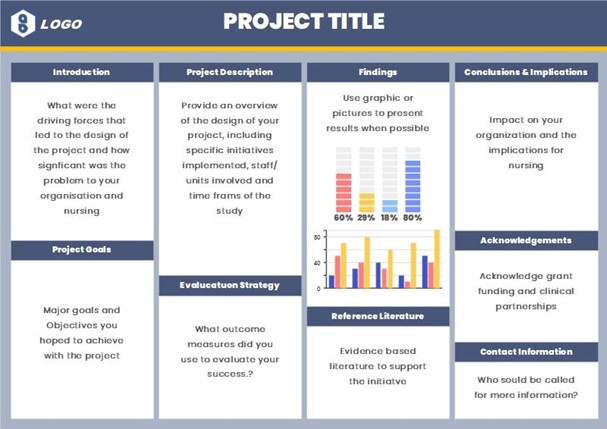 LOGO

PROJECT TITLE

Introduction

What were the driving forces that led to the design of the project and how signficant was the problem to your organisation and nursing

Project Goals

Major goals and Objectives you hoped to achieve with the project

Project Description

Provide an overview of the design of your project, including specific initiatives implemented, staff/ units involved and time frams of the study

Evalucatuon Strategy

What outcome measures did you use to evaluate your success.?

Findings

Use graphic or pictures to present results when possible

60% 29% 18% 80%

80
40
0

Reference Literature

Evidence based literature to support the initiatve

Conclusions & Implications

Impact on your organization and the implications for nursing

Acknowledgements

Acknowledge grant funding and clinical partnerships

Contact Information

Who sould be called for more information?